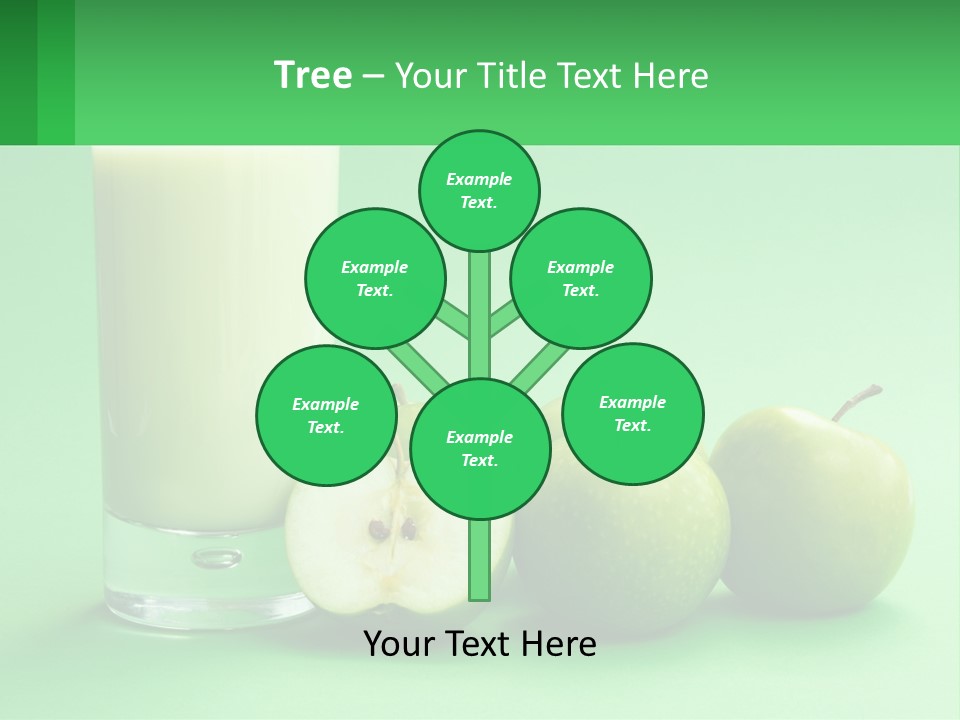 Tree – Your Title Text Here

Example Text.

Example Text.

Example Text.

Example Text.

Example Text.

Example Text.

Your Text Here